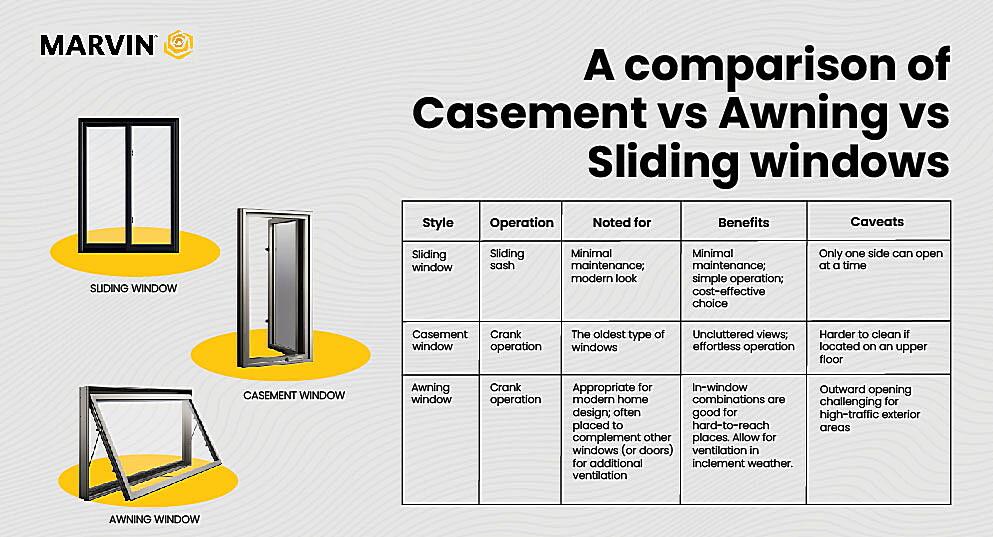 MARVIN

A comparison of Casement vs Awning vs Sliding windows

SLIDING WINDOW

CASEMENT WINDOW

AWNING WINDOW

| Style | Operation | Noted for | Benefits | Caveats |
|---|---|---|---|---|
| Sliding window | Sliding sash | Minimal maintenance; modern look | Minimal maintenance; simple operation; cost-effective choice | Only one side can open at a time |
| Casement window | Crank operation | The oldest type of windows | Uncluttered views; effortless operation | Harder to clean if located on an upper floor |
| Awning window | Crank operation | Appropriate for modern home design; often placed to complement other windows (or doors) for additional ventilation | In-window combinations are good for hard-to-reach places. Allow for ventilation in inclement weather. | Outward opening challenging for high-traffic exterior areas |